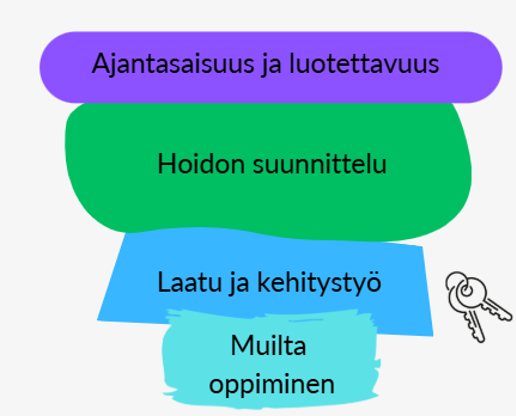 Ajantasaisuus ja luotettavuus

Hoidon suunnittelu

Laatu ja kehitystyö

Muilta oppiminen